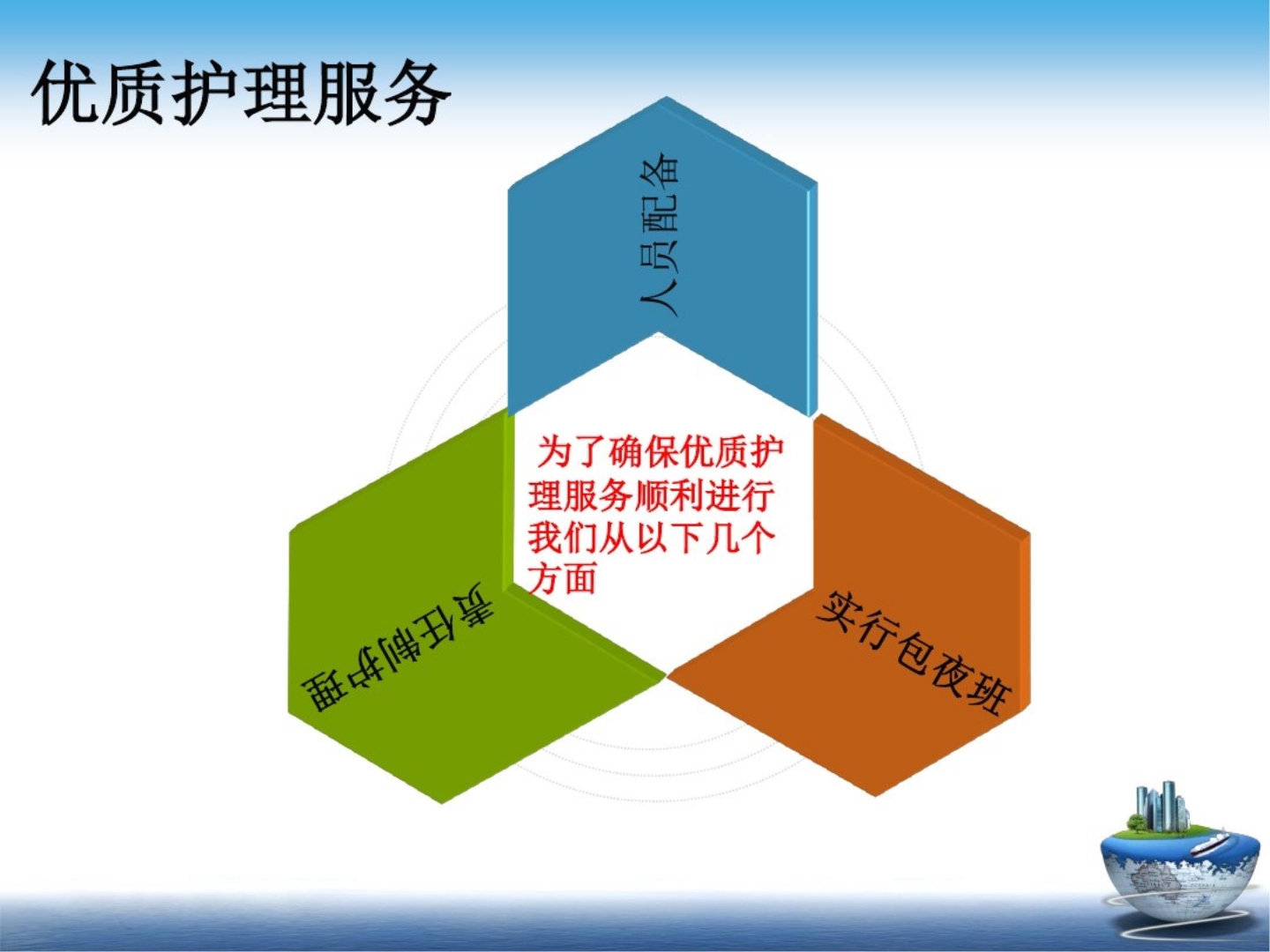 优质护理服务

人员配备

为了确保优质护理服务顺利进行我们从以下几个方面

责任制护理

实行包夜班